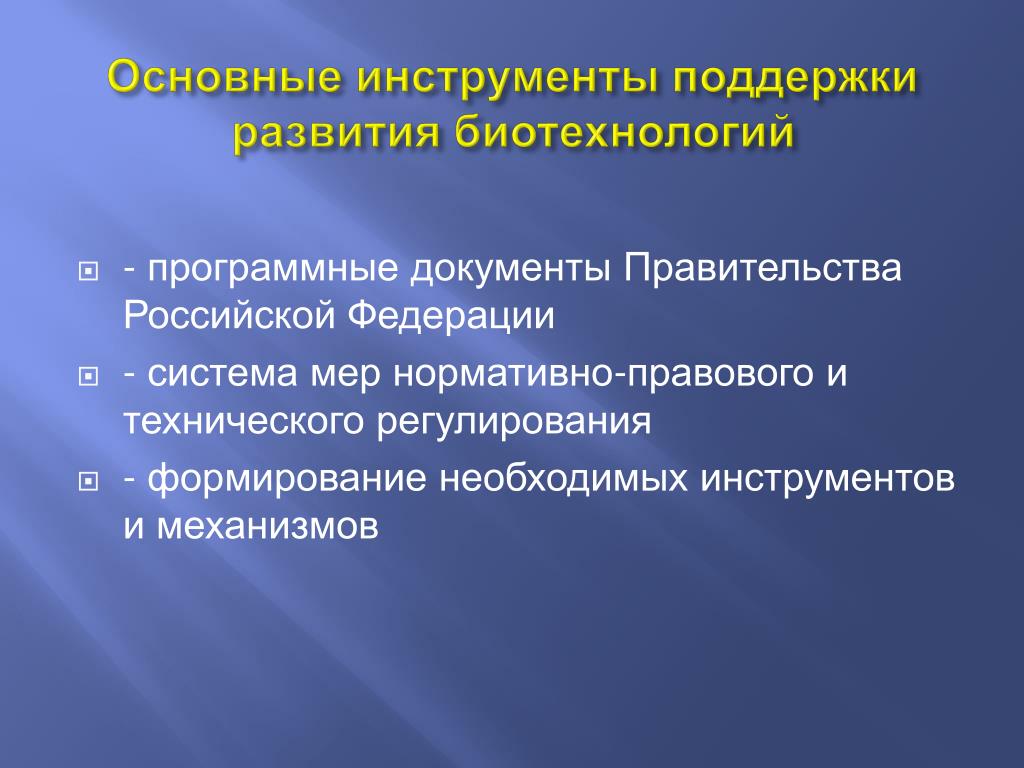 Основные инструменты поддержки развития биотехнологий

- программные документы Правительства Российской Федерации

- система мер нормативно-правового и технического регулирования

- формирование необходимых инструментов и механизмов